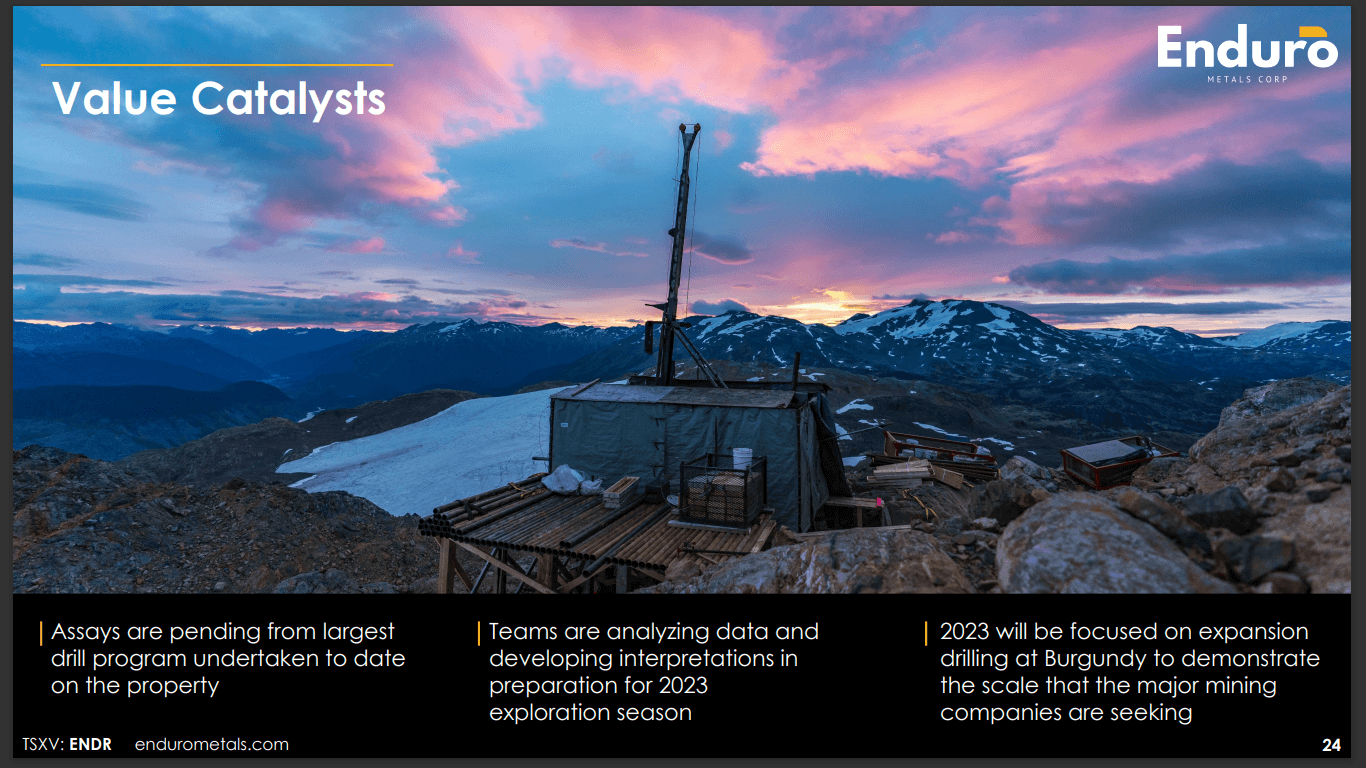 Value Catalysts

Enduro
METALS CORP

Assays are pending from largest drill program undertaken to date on the property

Teams are analyzing data and developing interpretations in preparation for 2023 exploration season

2023 will be focused on expansion drilling at Burgundy to demonstrate the scale that the major mining companies are seeking

TSXV: ENDR endurometals.com

24